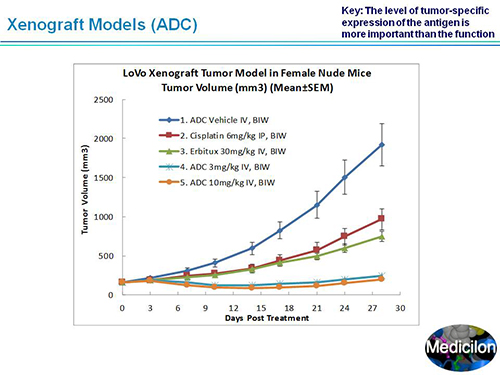 Xenograft Models (ADC)

Key: The level of tumor-specific expression of the antigen is more important than the function

LoVo Xenograft Tumor Model in Female Nude Mice
Tumor Volume (mm3) (Mean±SEM)

1. ADC Vehicle IV, BIW
2. Cisplatin 6mg/kg IP, BIW
3. Erbitux 30mg/kg IV, BIW
4. ADC 3mg/kg IV, BIW
5. ADC 10mg/kg IV, BIW

Tumor Volume (mm3)

2500
2000
1500
1000
500
0

0 3 6 9 12 15 18 21 24 27 30

Days Post Treatment

Medicilon